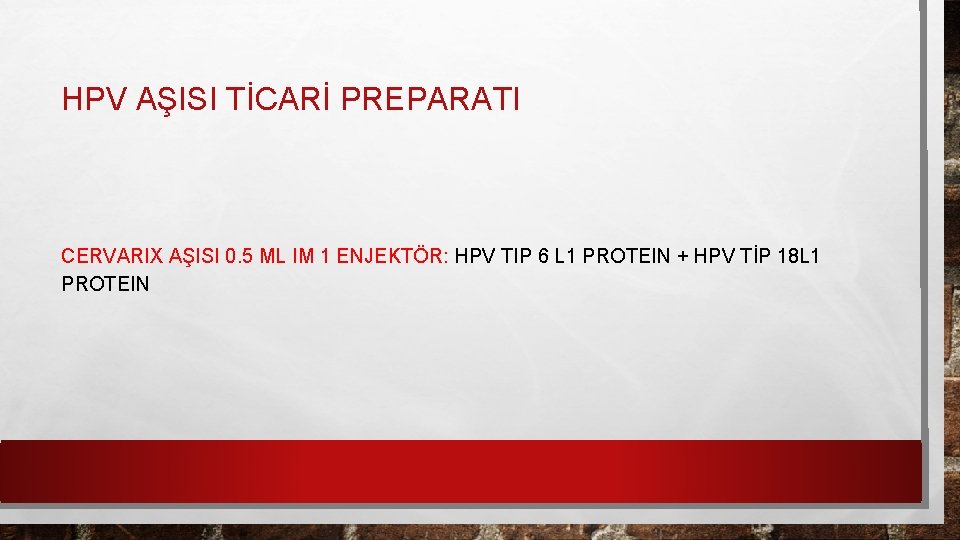 HPV AŞISI TİCARİ PREPARATI

CERVARIX AŞISI 0.5 ML IM 1 ENJEKTÖR: HPV TIP 6 L1 PROTEIN + HPV TİP 18L1 PROTEIN